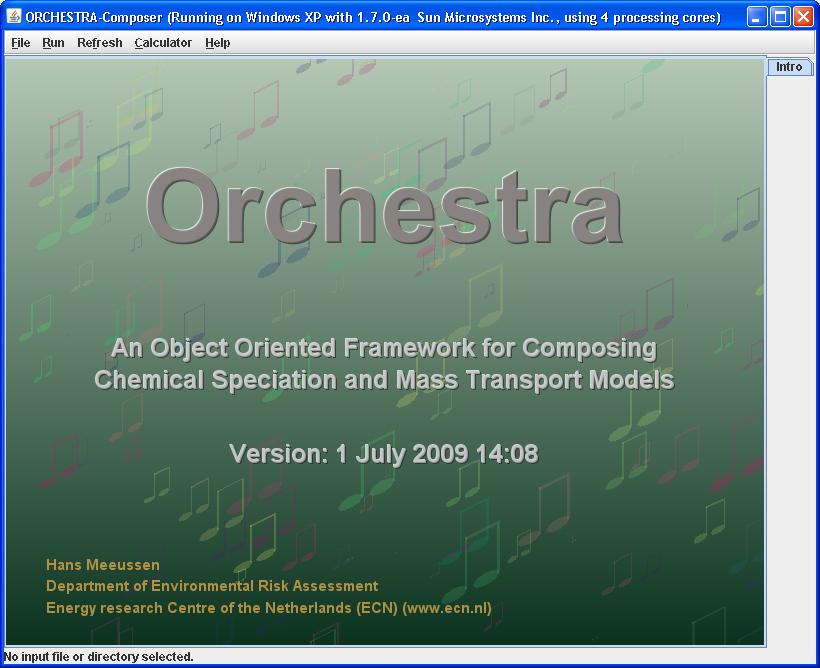 ORCHESTRA-Composer (Running on Windows XP with 1.7.0-ea Sun Microsystems Inc., using 4 processing cores)

File Run Refresh Calculator Help

Intro

Orchestra

An Object Oriented Framework for Composing Chemical Speciation and Mass Transport Models

Version: 1 July 2009 14:08

Hans Meeussen
Department of Environmental Risk Assessment
Energy research Centre of the Netherlands (ECN) (www.ecn.nl)

No input file or directory selected.